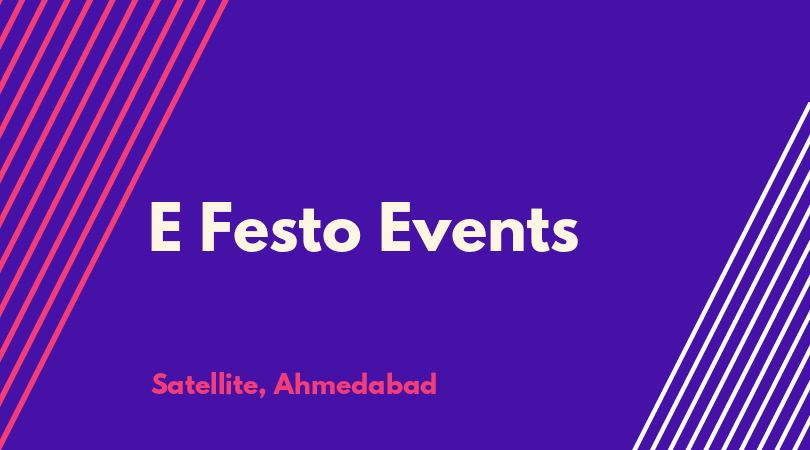 E Festo Events

Satellite, Ahmedabad